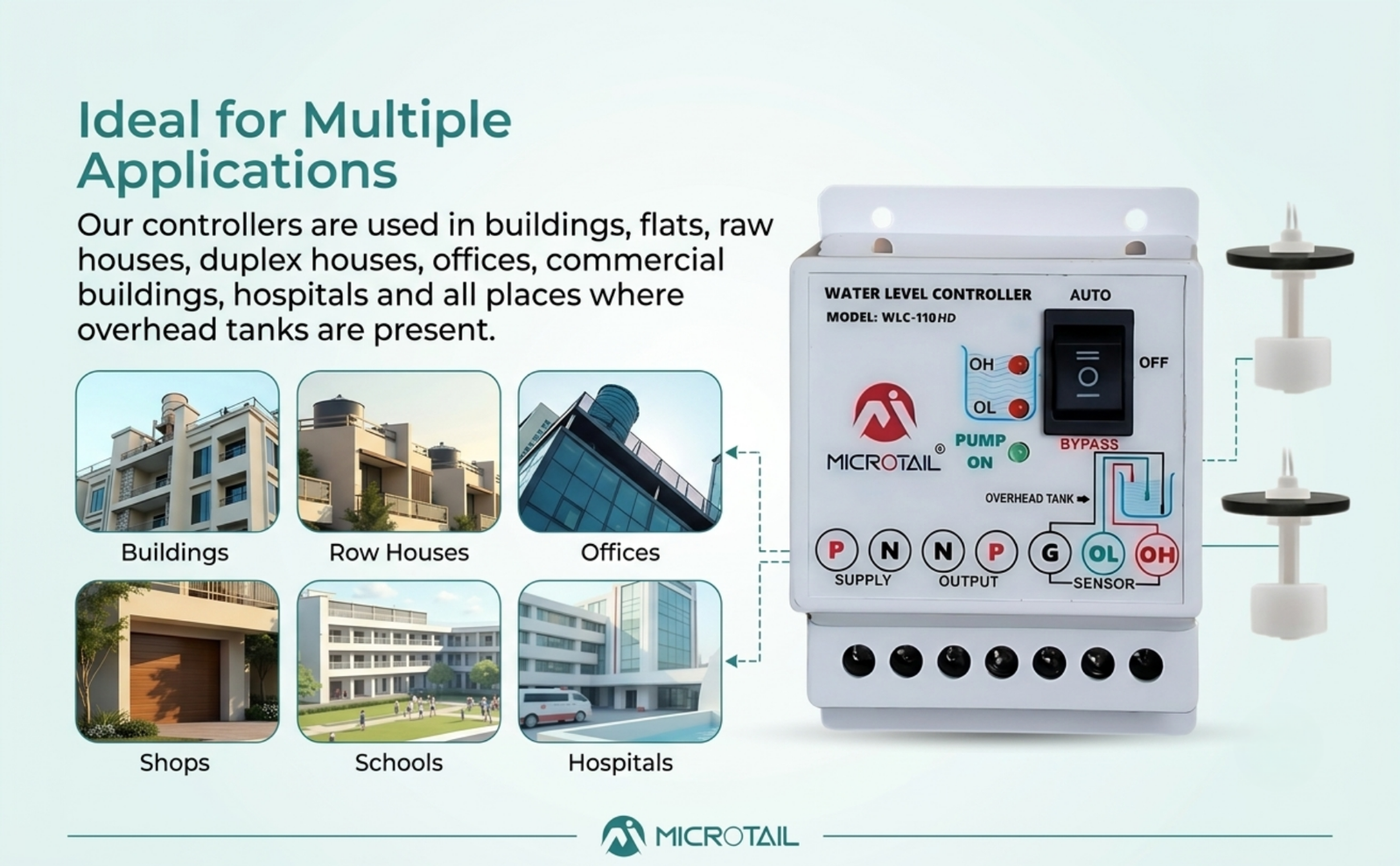 Ideal for Multiple Applications

Our controllers are used in buildings, flats, raw houses, duplex houses, offices, commercial buildings, hospitals and all places where overhead tanks are present.

Buildings

Row Houses

Offices

Shops

Schools

Hospitals

WATER LEVEL CONTROLLER
MODEL: WLC-110HD

AUTO

OFF

BYPASS

OH

OL

PUMP ON

MICROTAIL®

OVERHEAD TANK

P N N P G OL OH

SUPPLY OUTPUT SENSOR

MICROTAIL